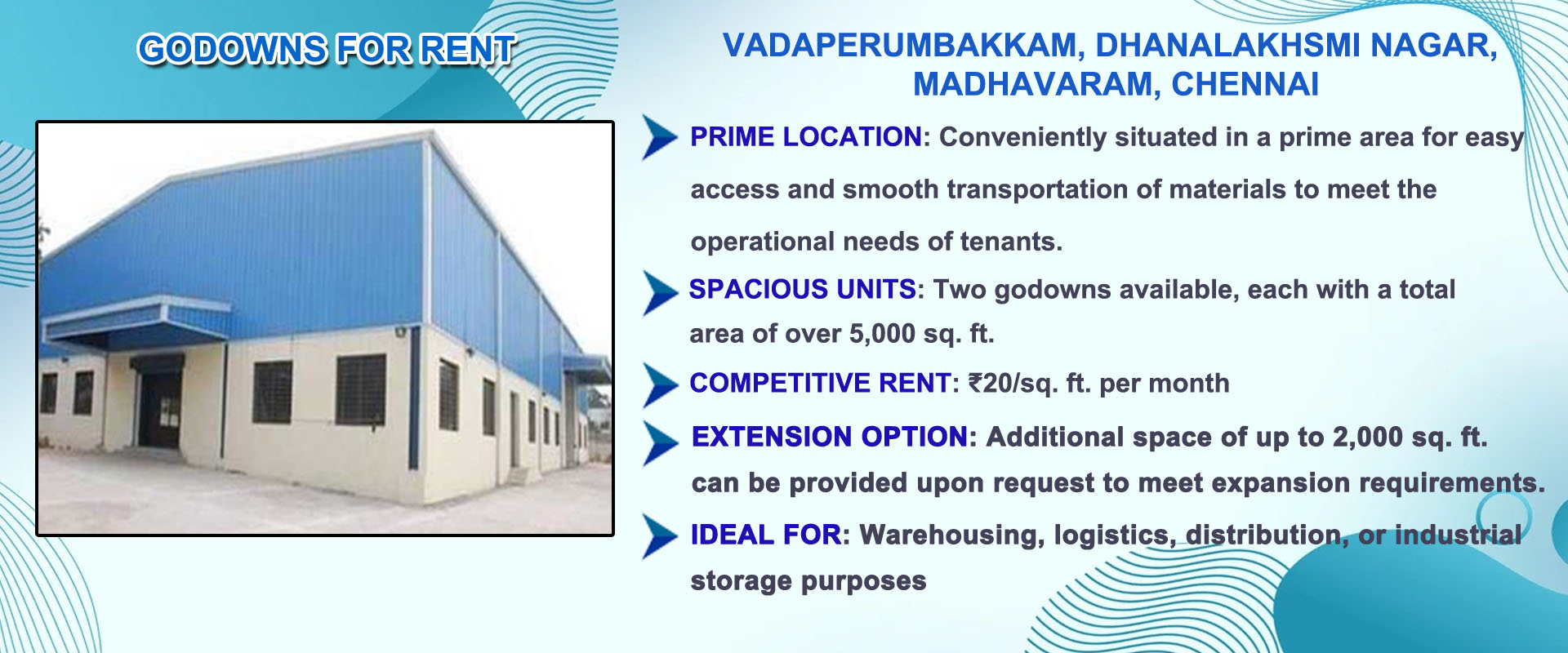 GODOWNS FOR RENT

VADAPERUMBAKKAM, DHANALAKHSMI NAGAR, MADHAVARAM, CHENNAI

PRIME LOCATION: Conveniently situated in a prime area for easy access and smooth transportation of materials to meet the operational needs of tenants.

SPACIOUS UNITS: Two godowns available, each with a total area of over 5,000 sq. ft.

COMPETITIVE RENT: ₹20/sq. ft. per month

EXTENSION OPTION: Additional space of up to 2,000 sq. ft. can be provided upon request to meet expansion requirements.

IDEAL FOR: Warehousing, logistics, distribution, or industrial storage purposes